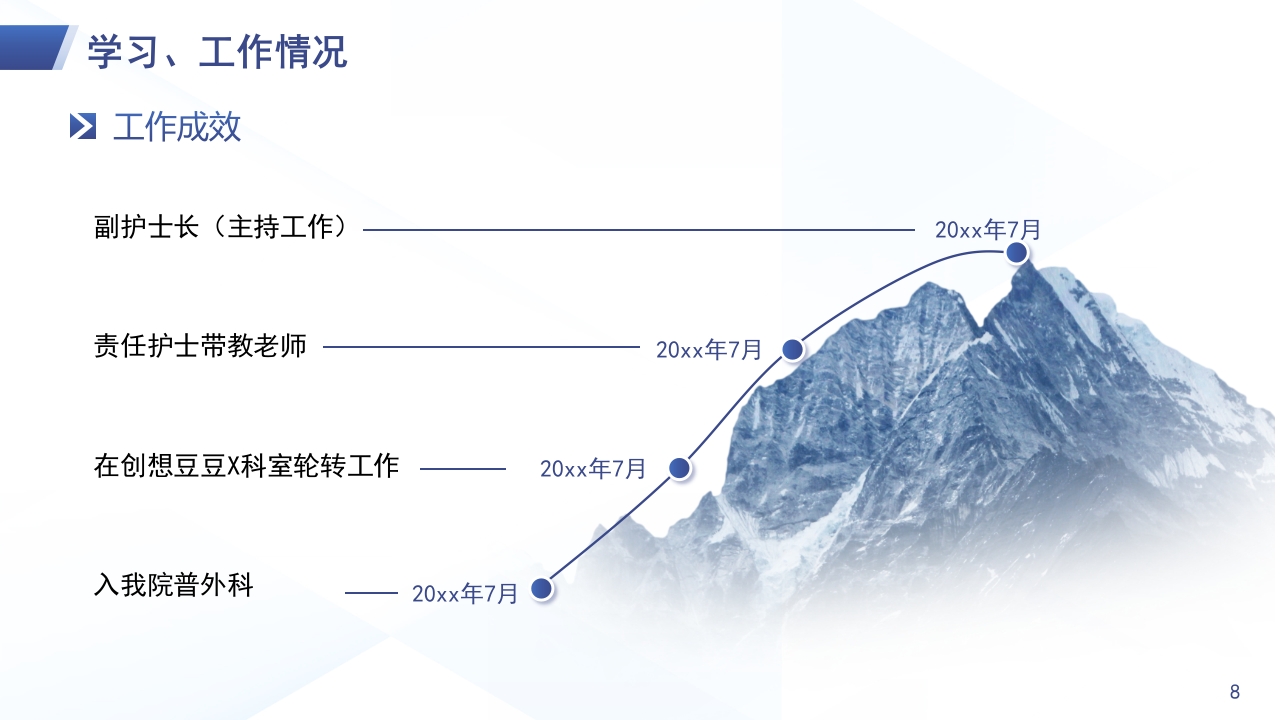 学习、工作情况

工作成效

副护士长（主持工作） 20xx年7月

责任护士带教老师 20xx年7月

在创想豆豆X科室轮转工作 20xx年7月

入我院普外科 20xx年7月

8